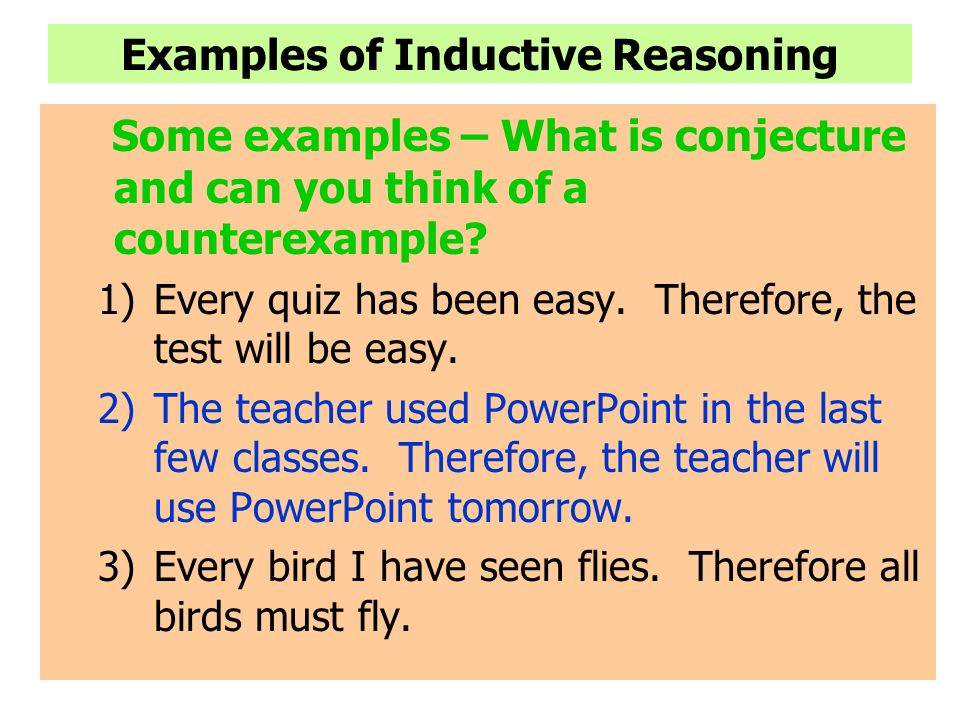 Examples of Inductive Reasoning

Some examples – What is conjecture and can you think of a counterexample?

1) Every quiz has been easy. Therefore, the test will be easy.

2) The teacher used PowerPoint in the last few classes. Therefore, the teacher will use PowerPoint tomorrow.

3) Every bird I have seen flies. Therefore all birds must fly.